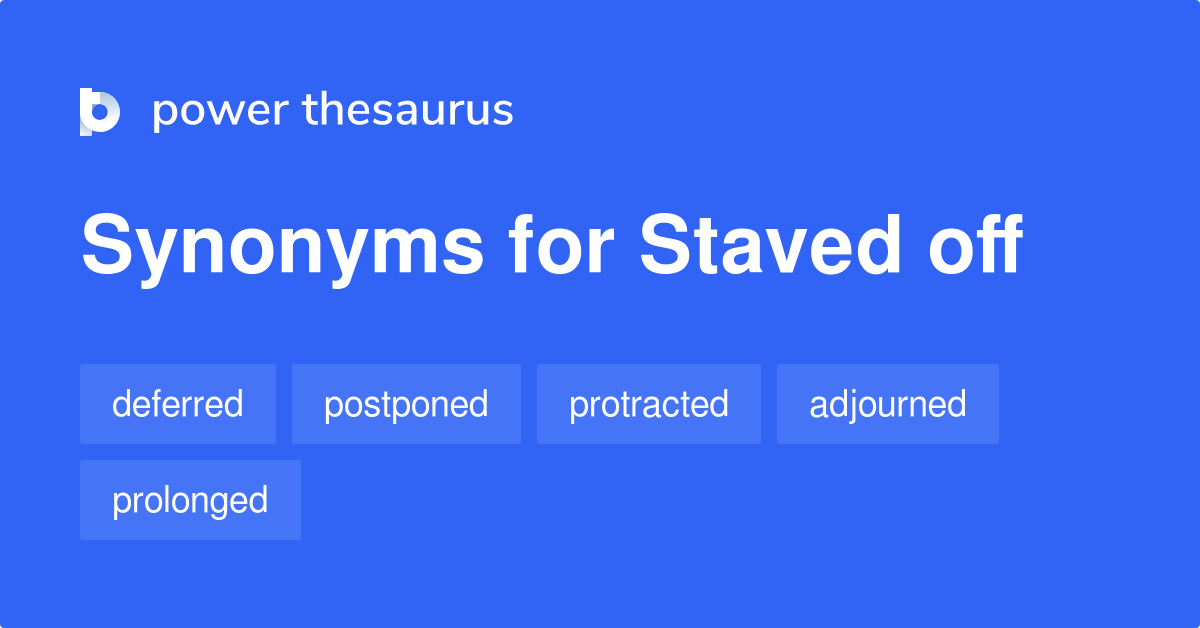 power thesaurus

Synonyms for Staved off

deferred postponed protracted adjourned prolonged